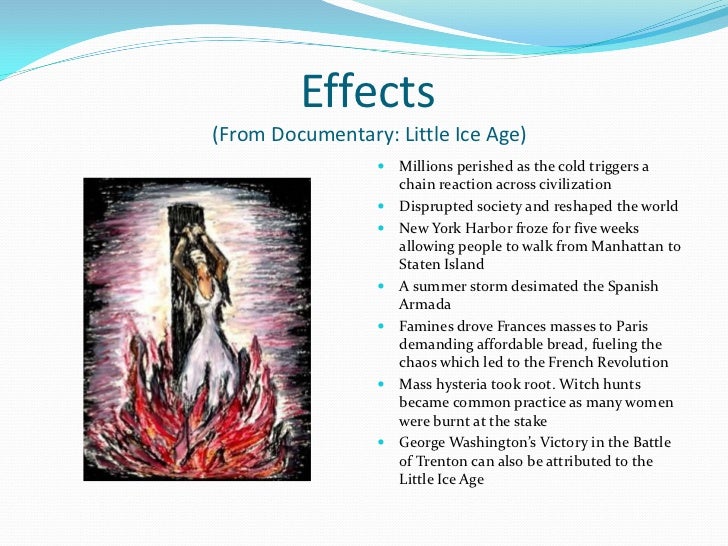 Effects
(From Documentary: Little Ice Age)

- Millions perished as the cold triggers a chain reaction across civilization
- Disprupted society and reshaped the world
- New York Harbor froze for five weeks allowing people to walk from Manhattan to Staten Island
- A summer storm desimated the Spanish Armada
- Famines drove Frances masses to Paris demanding affordable bread, fueling the chaos which led to the French Revolution
- Mass hysteria took root. Witch hunts became common practice as many women were burnt at the stake
- George Washington's Victory in the Battle of Trenton can also be attributed to the Little Ice Age